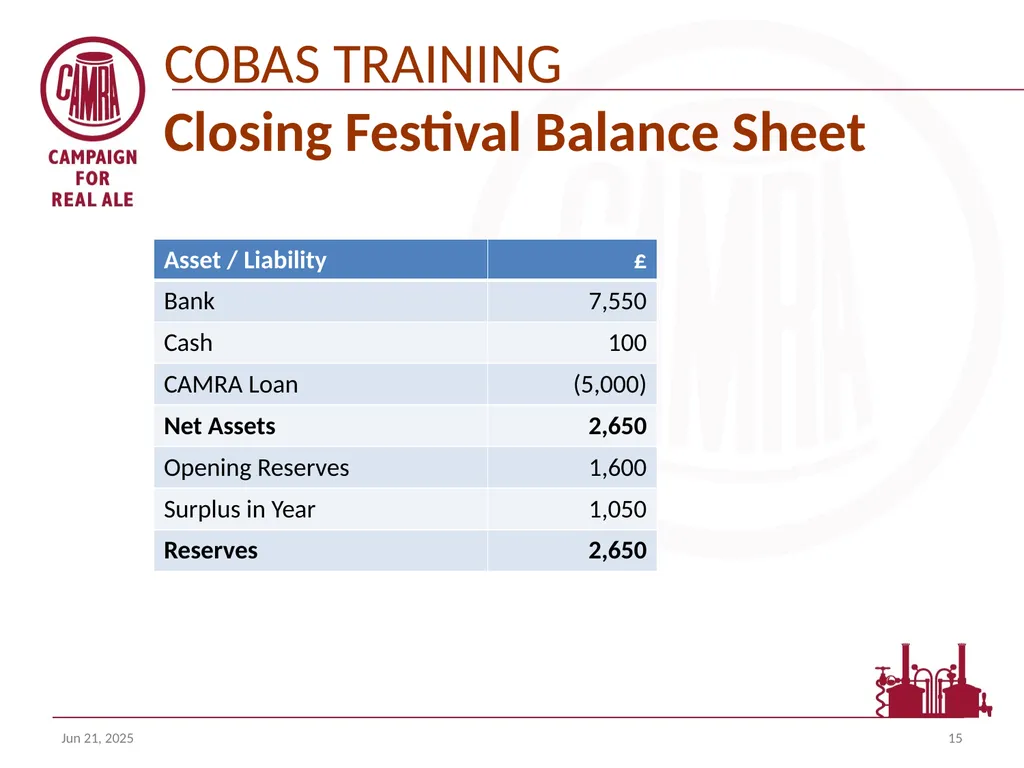 CAMRA
CAMPAIGN FOR REAL ALE

COBAS TRAINING
Closing Festival Balance Sheet

| Asset / Liability | £ |
|---|---|
| Bank | 7,550 |
| Cash | 100 |
| CAMRA Loan | (5,000) |
| **Net Assets** | **2,650** |
| Opening Reserves | 1,600 |
| Surplus in Year | 1,050 |
| **Reserves** | **2,650** |

Jun 21, 2025

15